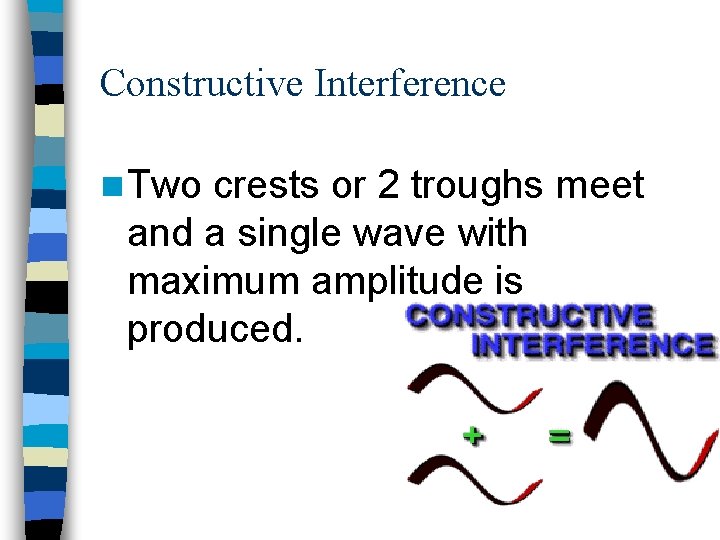 Constructive Interference

Two crests or 2 troughs meet and a single wave with maximum amplitude is produced.

CONSTRUCTIVE INTERFERENCE

+ =